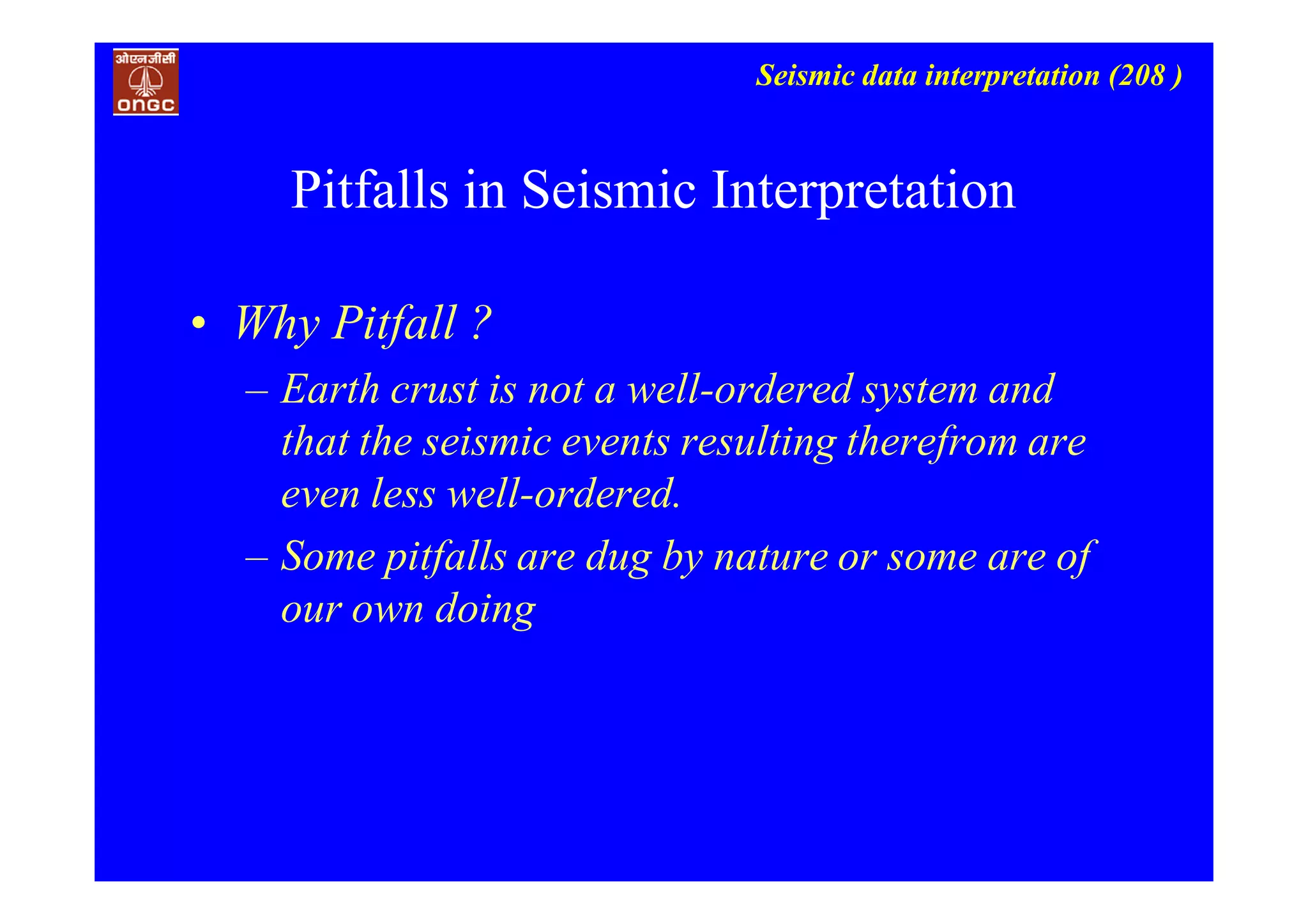 ओएनजीसी
ONGC

Seismic data interpretation (208 )

Pitfalls in Seismic Interpretation

• Why Pitfall ?
– Earth crust is not a well-ordered system and that the seismic events resulting therefrom are even less well-ordered.
– Some pitfalls are dug by nature or some are of our own doing